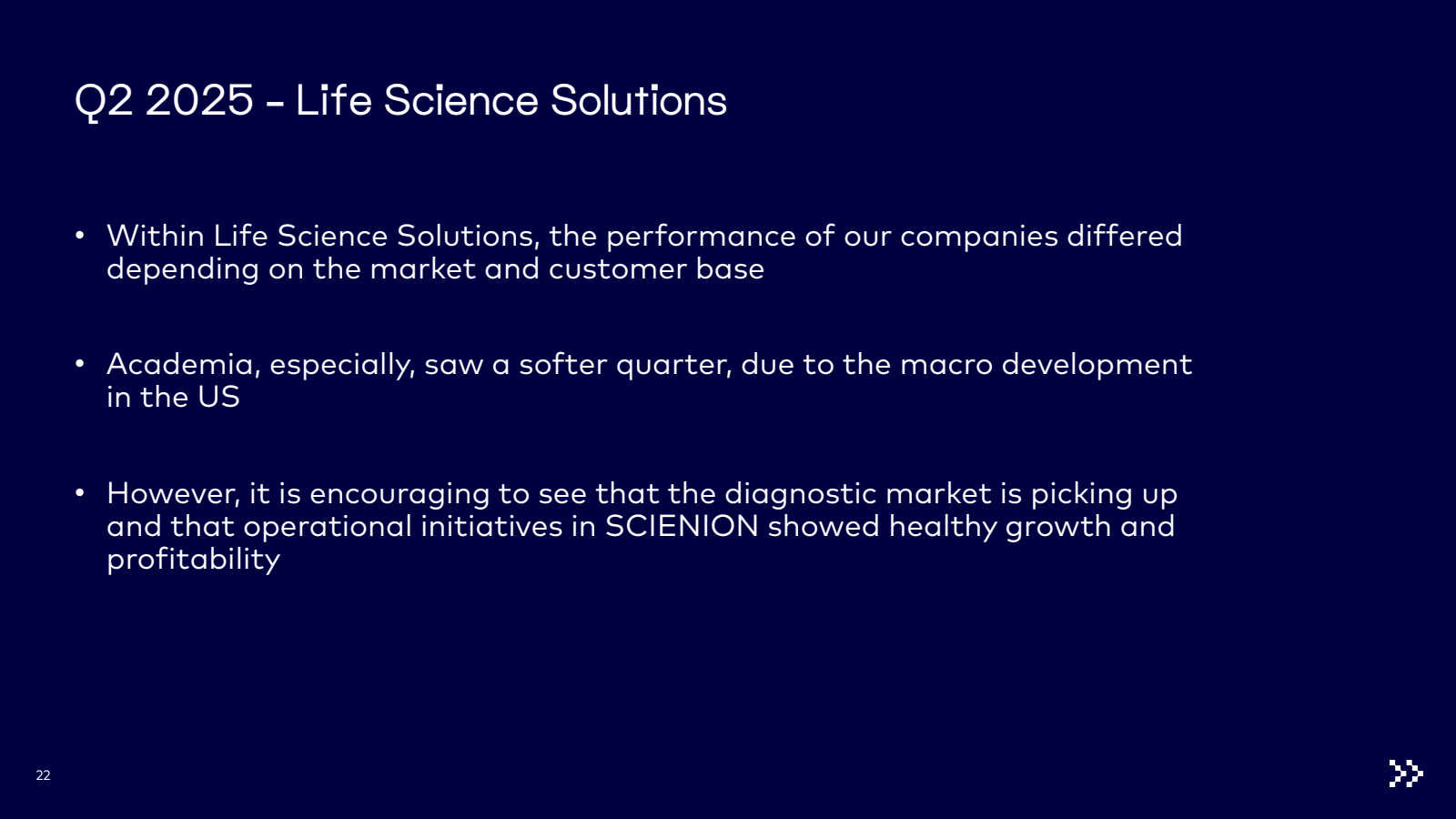 Q2 2025 – Life Science Solutions

• Within Life Science Solutions, the performance of our companies differed depending on the market and customer base

• Academia, especially, saw a softer quarter, due to the macro development in the US

• However, it is encouraging to see that the diagnostic market is picking up and that operational initiatives in SCIENION showed healthy growth and profitability

22